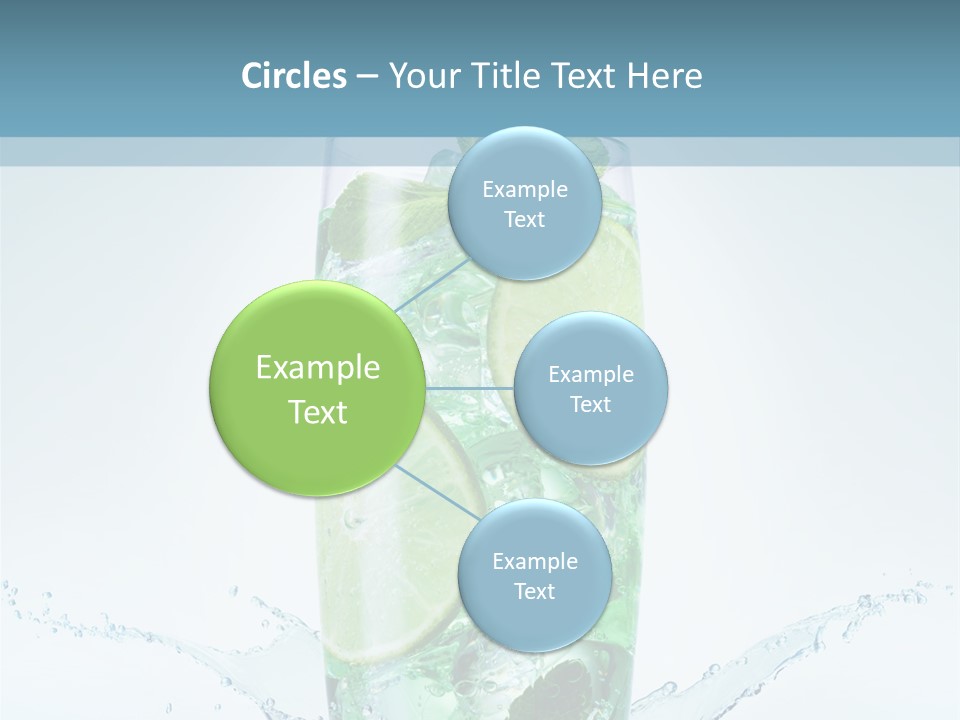 Circles – Your Title Text Here

Example Text

Example Text

Example Text

Example Text